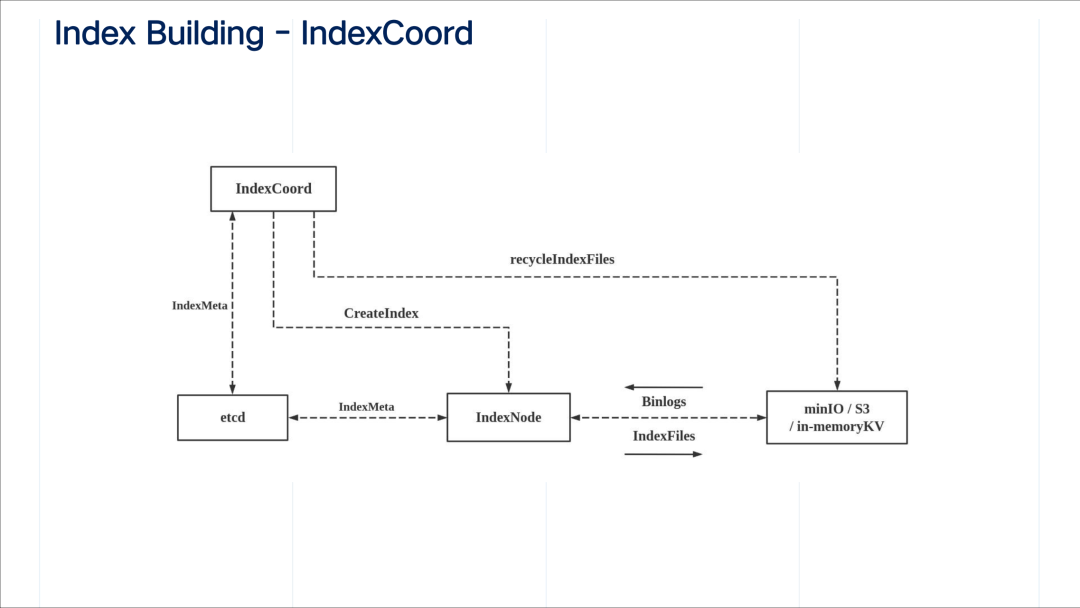 Index Building - IndexCoord

IndexCoord

recycleIndexFiles

IndexMeta

CreateIndex

etcd

IndexMeta

IndexNode

Binlogs

IndexFiles

minIO / S3 / in-memoryKV